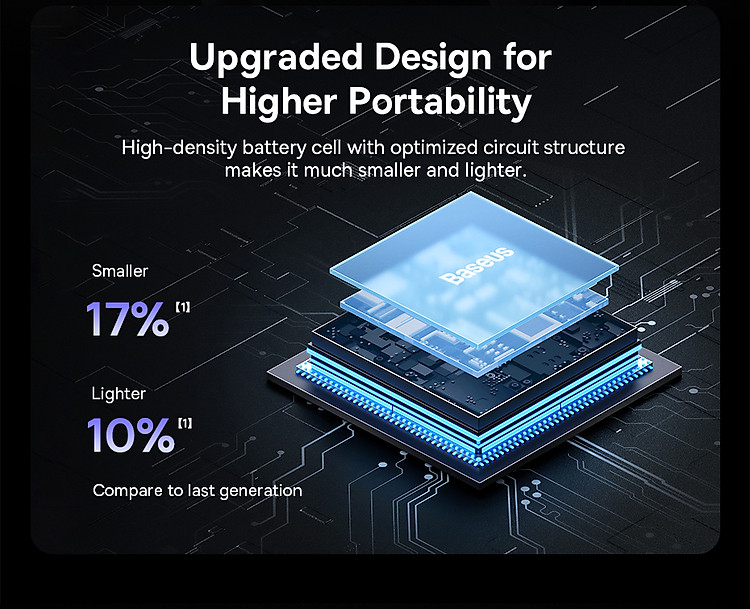 Upgraded Design for Higher Portability

High-density battery cell with optimized circuit structure makes it much smaller and lighter.

Smaller

17% [1]

Lighter

10% [1]

Compare to last generation

Baseus